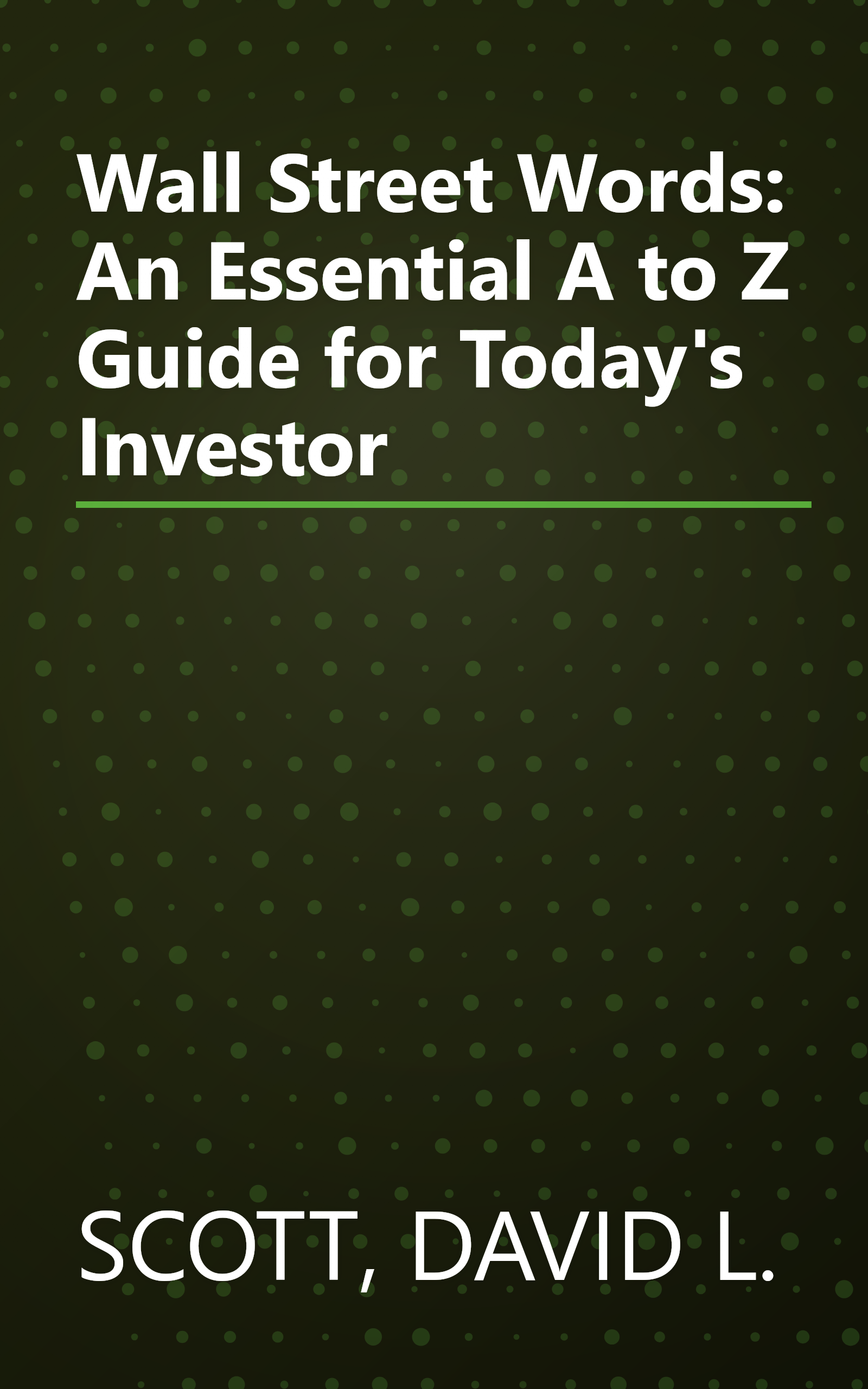 Wall Street Words: An Essential A to Z Guide for Today's Investor

SCOTT, DAVID L.